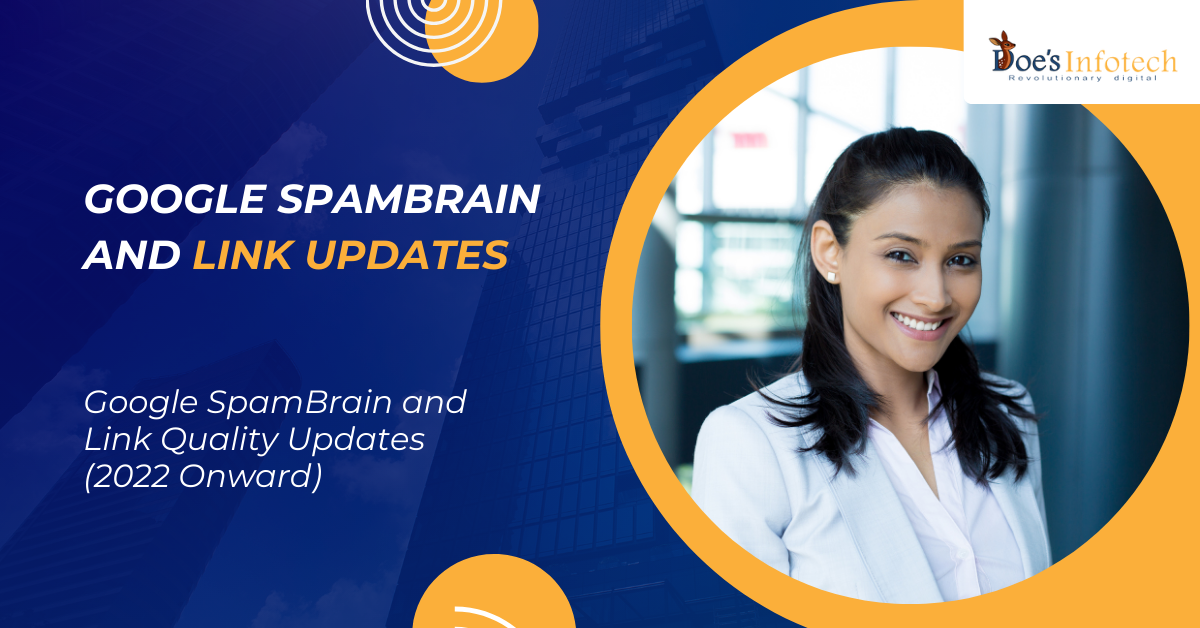 Doe's Infotech
Revolutionary digital

GOOGLE SPAMBRAIN AND LINK UPDATES

Google SpamBrain and Link Quality Updates (2022 Onward)